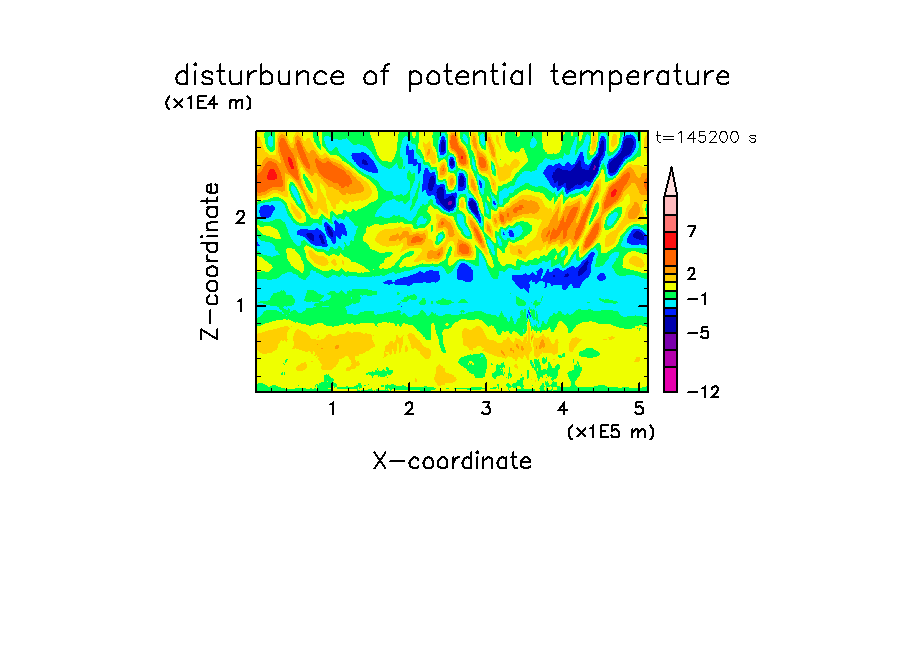 disturbunce of potential temperature

(x1E4 m)

t=145200 s

Z-coordinate

2

1

7

2

−1

−5

−12

1 2 3 4 5

(x1E5 m)

X-coordinate